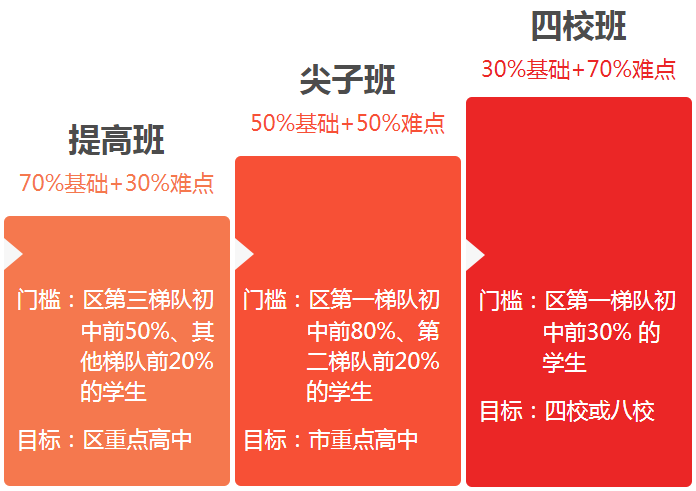 提高班
70%基础+30%难点

门槛：区第三梯队初中前50%、其他梯队前20%的学生

目标：区重点高中

尖子班
50%基础+50%难点

门槛：区第一梯队初中前80%、第二梯队前20%的学生

目标：市重点高中

四校班
30%基础+70%难点

门槛：区第一梯队初中前30% 的学生

目标：四校或八校